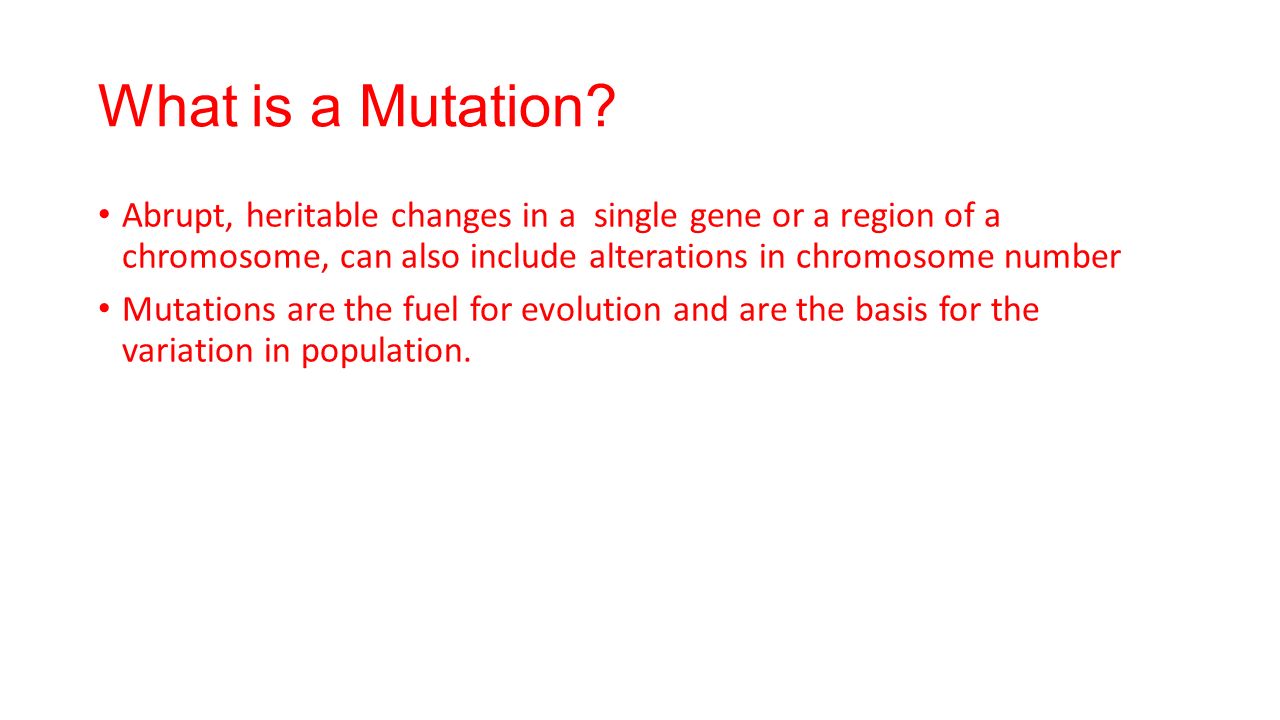 What is a Mutation?

• Abrupt, heritable changes in a single gene or a region of a chromosome, can also include alterations in chromosome number
• Mutations are the fuel for evolution and are the basis for the variation in population.